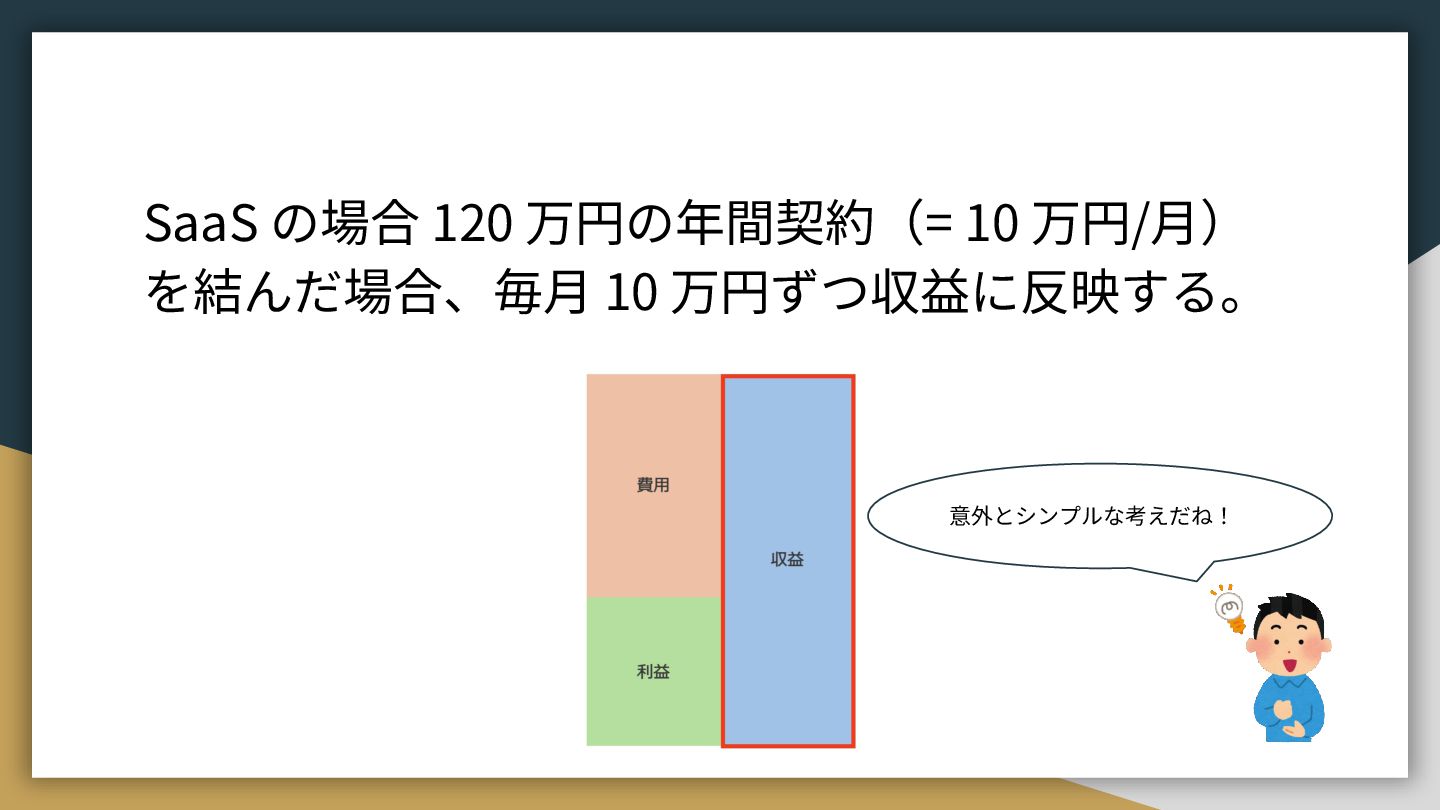 SaaS の場合 120 万円の年間契約（= 10 万円/月）を結んだ場合、毎月 10 万円ずつ収益に反映する。

費用

利益

収益

意外とシンプルな考えだね！